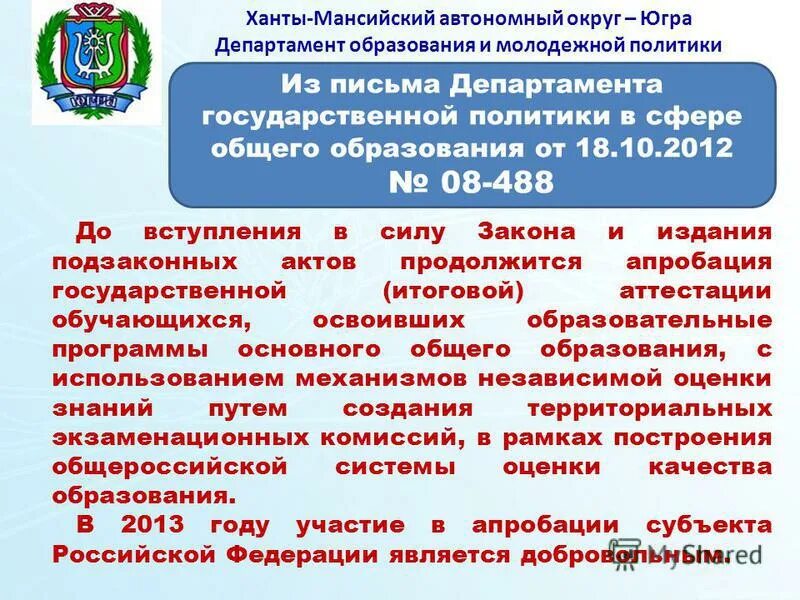 ЮГРА

Ханты-Мансийский автономный округ – Югра
Департамент образования и молодежной политики

Из письма Департамента государственной политики в сфере общего образования от 18.10.2012 № 08-488

До вступления в силу Закона и издания подзаконных актов продолжится апробация государственной (итоговой) аттестации обучающихся, освоивших образовательные программы основного общего образования, с использованием механизмов независимой оценки знаний путем создания территориальных экзаменационных комиссий, в рамках построения общероссийской системы оценки качества образования.

В 2013 году участие в апробации субъекта Российской Федерации является добровольным.

MyShared